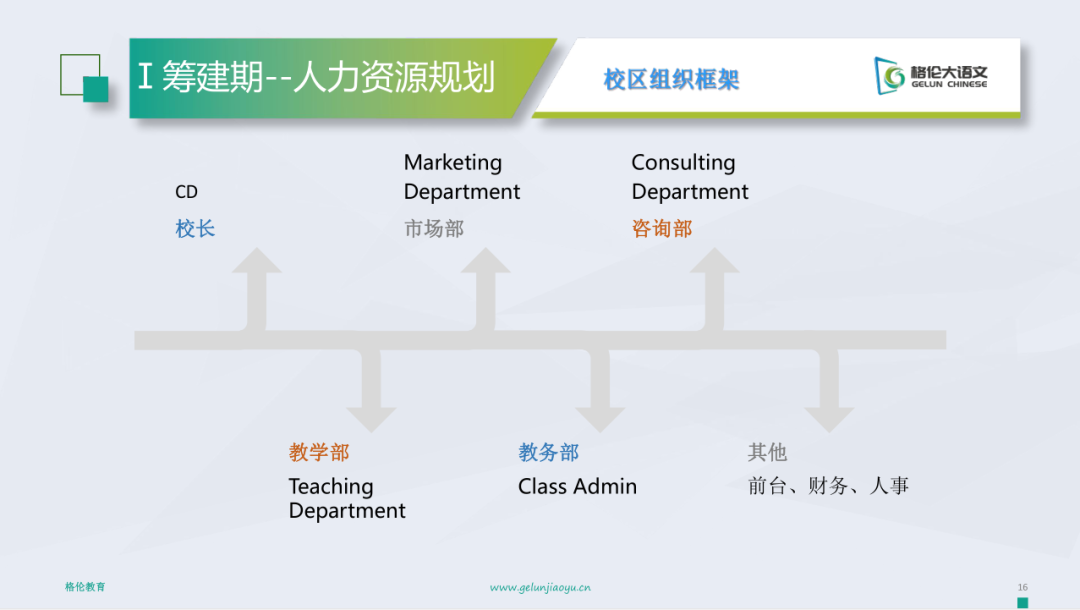 I 筹建期--人力资源规划

校区组织框架

格伦大语文
GELUN CHINESE

CD
校长

Marketing Department
市场部

Consulting Department
咨询部

教学部
Teaching Department

教务部
Class Admin

其他
前台、财务、人事

格伦教育

www.gelunjiaoyu.cn

16